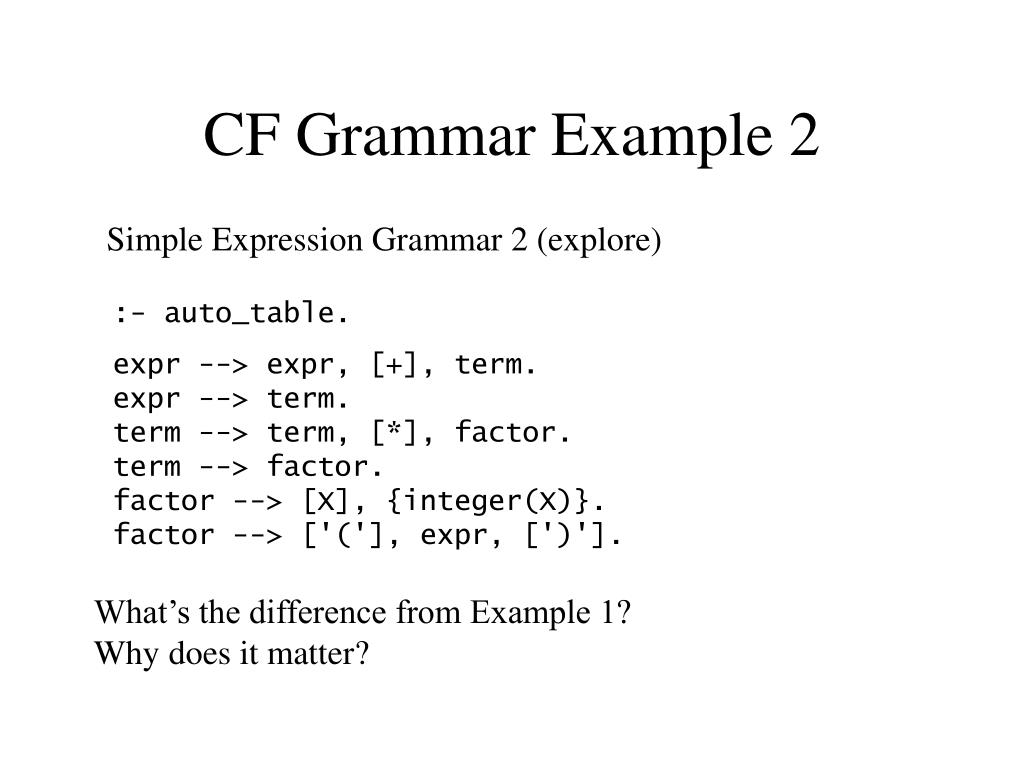 CF Grammar Example 2

Simple Expression Grammar 2 (explore)

:- auto_table.

expr --> expr, [+], term.
expr --> term.
term --> term, [*], factor.
term --> factor.
factor --> [X], {integer(X)}.
factor --> ['('], expr, [')'].

What’s the difference from Example 1?
Why does it matter?